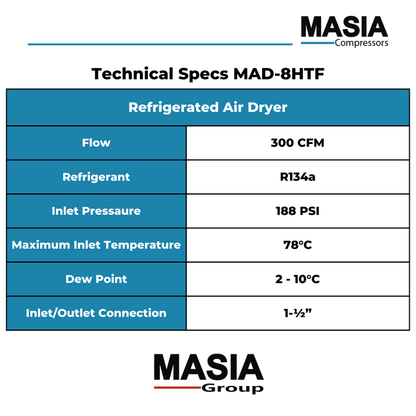 MASIA
Compressors

Technical Specs MAD-8HTF

| Refrigerated Air Dryer | |
|---|---|
| Flow | 300 CFM |
| Refrigerant | R134a |
| Inlet Pressaure | 188 PSI |
| Maximum Inlet Temperature | 78°C |
| Dew Point | 2 - 10°C |
| Inlet/Outlet Connection | 1-½” |

MASIA
Group